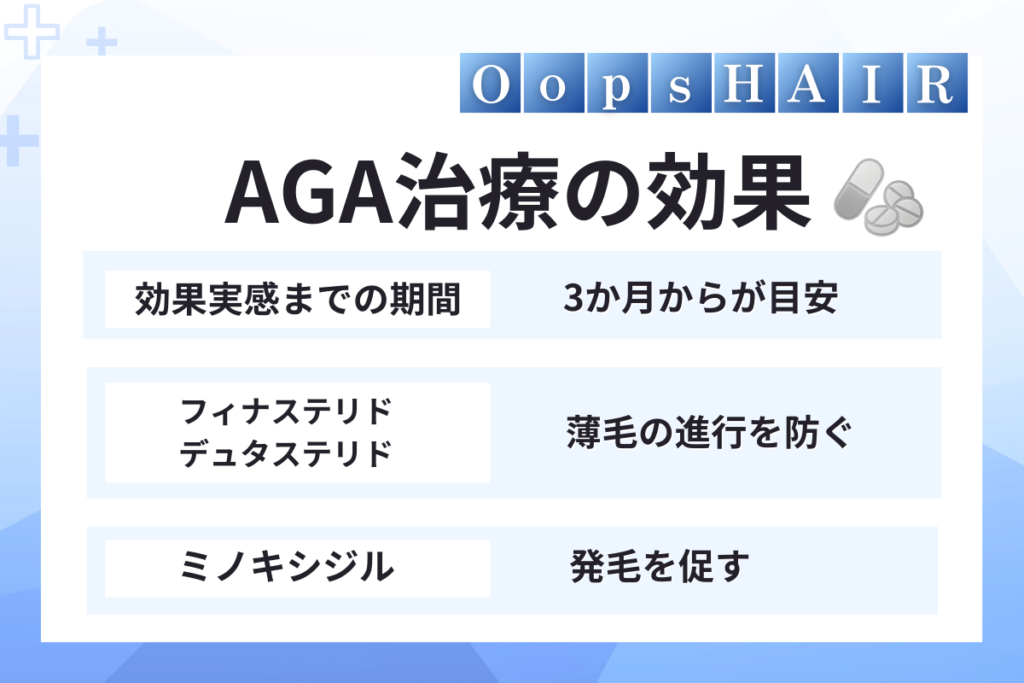 OopsHAIR

AGA治療の効果

| 効果実感までの期間 | 3か月からが目安 |
|---|---|
| フィナステリド デュタステリド | 薄毛の進行を防ぐ |
| ミノキシジル | 発毛を促す |